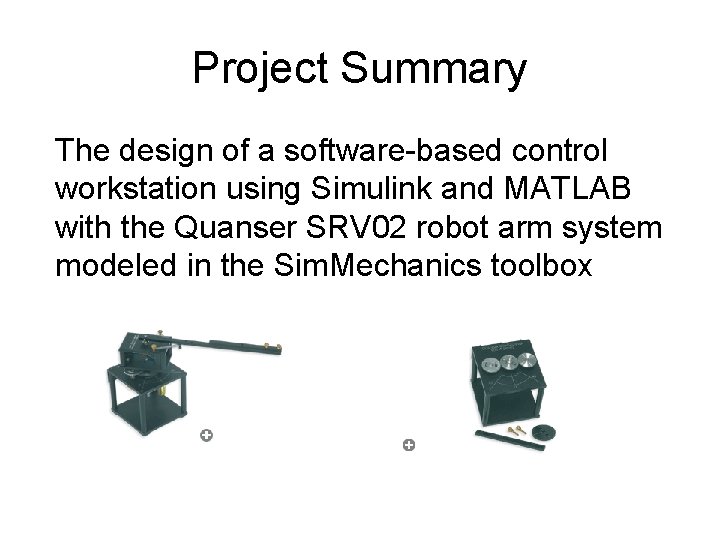 Project Summary

The design of a software-based control workstation using Simulink and MATLAB with the Quanser SRV02 robot arm system modeled in the SimMechanics toolbox